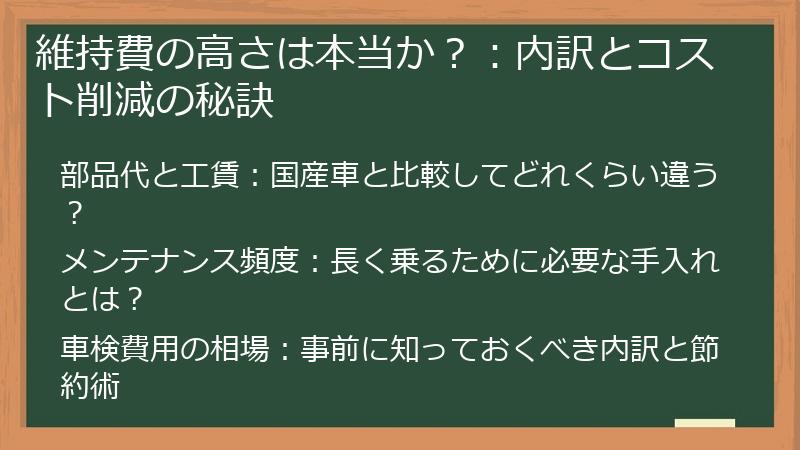 維持費の高さは本当か？：内訳とコスト削減の秘訣

部品代と工賃：国産車と比較してどれくらい違う？

メンテナンス頻度：長く乗るために必要な手入れとは？

車検費用の相場：事前に知っておくべき内訳と節約術